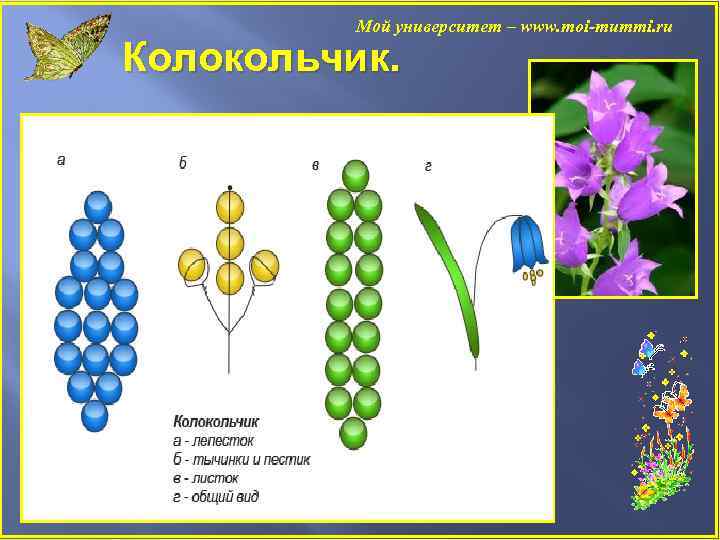 Мой университет – www.moi-mummi.ru

Колокольчик.

а

б

в

г

Колокольчик
а - лепесток
б - тычинки и пестик
в - листок
г - общий вид